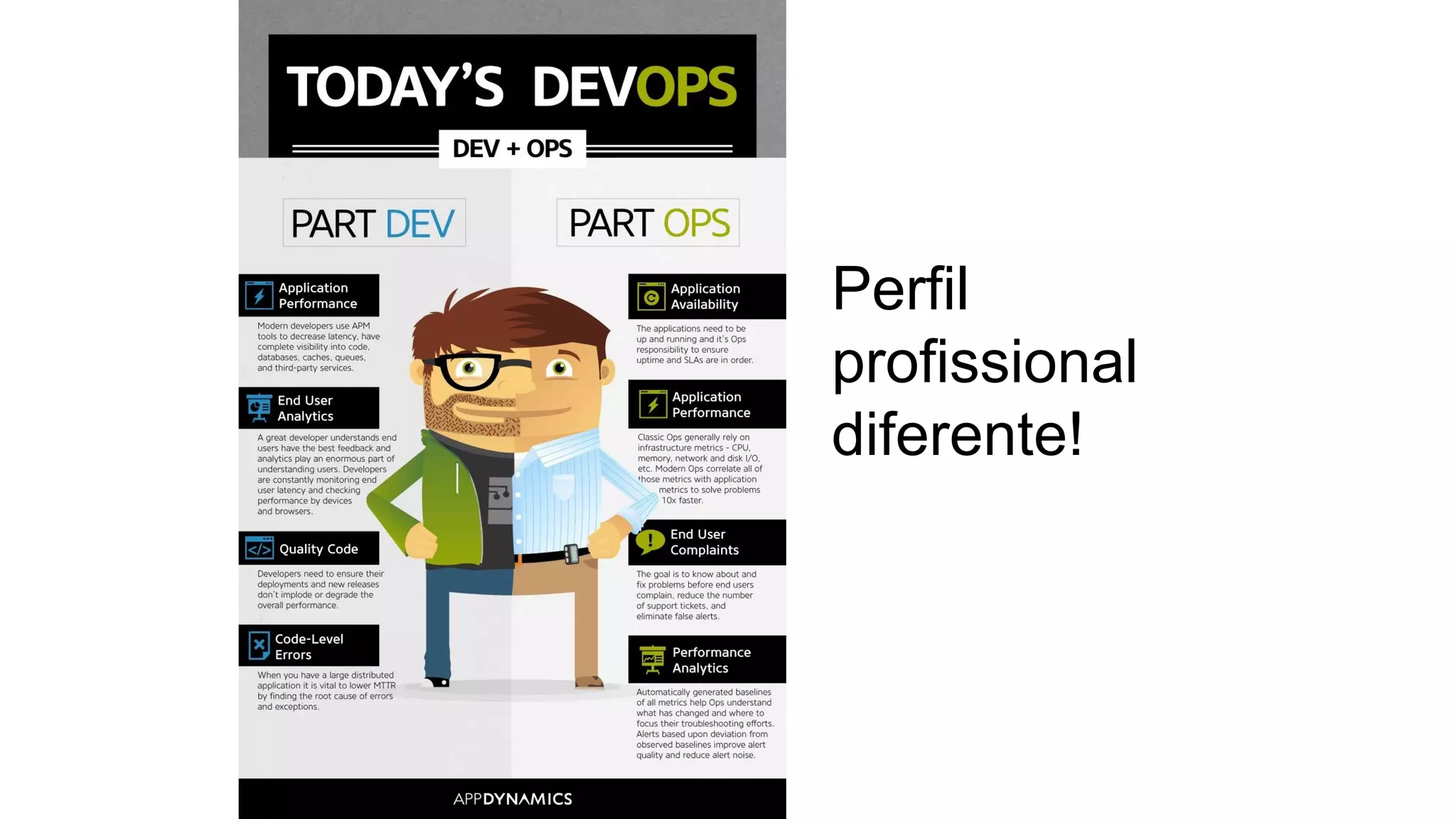 TODAY'S DEVOPS

DEV + OPS

PART DEV

Application Performance

Modern developers use APM tools to decrease latency, have complete visibility into code, databases, caches, queues, and third-party services.

End User Analytics

A great developer understands end users have the best feedback and analytics play an enormous part of understanding users. Developers are constantly monitoring end user latency and checking performance by devices and browsers.

Quality Code

Developers need to ensure their deployments and new releases don't implode or degrade the overall performance.

Code-Level Errors

When you have a large distributed application it is vital to lower MTTR by finding the root cause of errors and exceptions.

PART OPS

Application Availability

The applications need to be up and running and it's Ops responsibility to ensure uptime and SLAs are in order.

Application Performance

Classic Ops generally rely on infrastructure metrics - CPU, memory, network and disk I/O, etc. Modern Ops correlate all of those metrics with application metrics to solve problems 10x faster.

End User Complaints

The goal is to know about and fix problems before end users complain, reduce the number of support tickets, and eliminate false alerts.

Performance Analytics

Automatically generated baselines of all metrics help Ops understand what has changed and where to focus their troubleshooting efforts. Alerts based upon deviation from observed baselines improve alert quality and reduce alert noise.

APPDYNAMICS

Perfil profissional diferente!